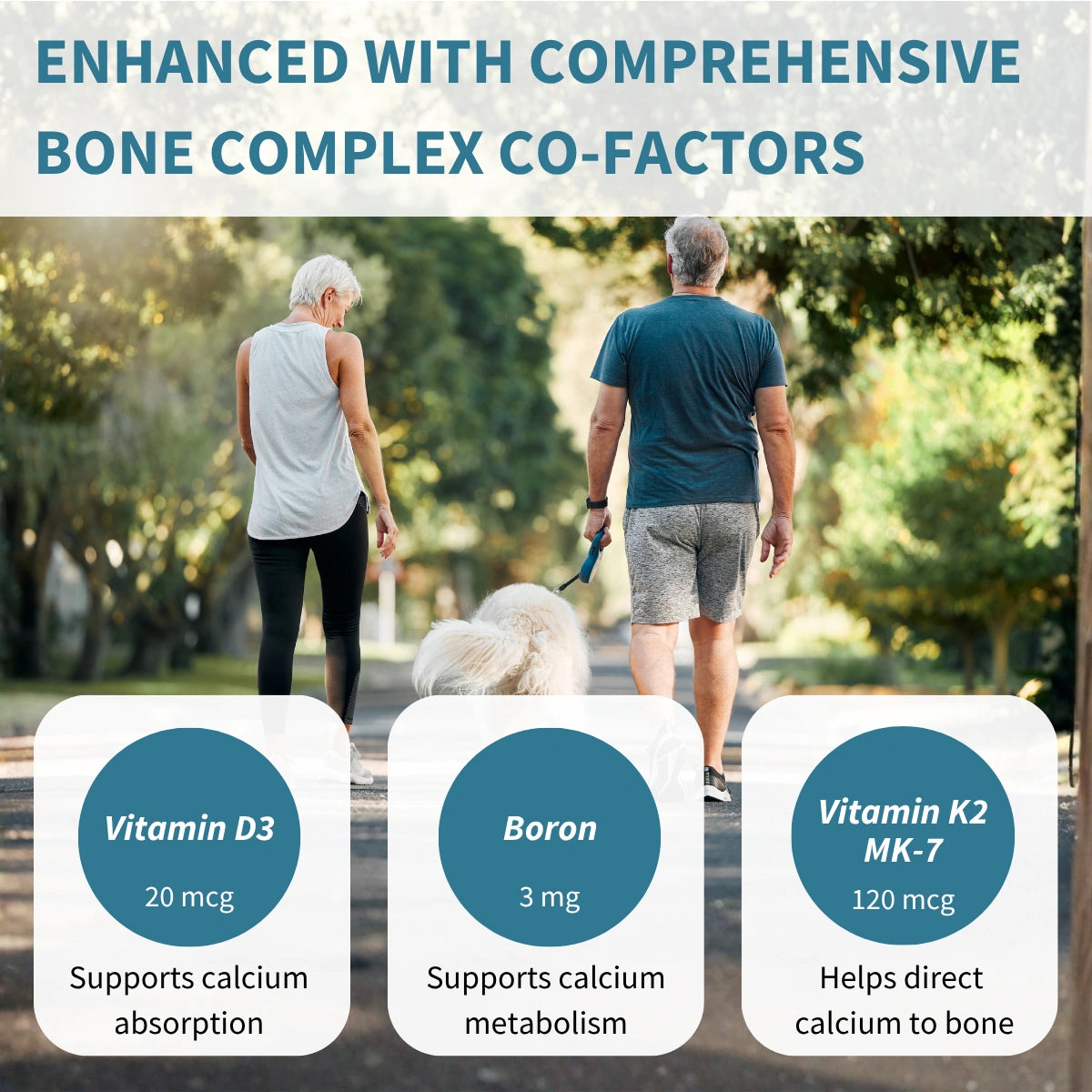 ENHANCED WITH COMPREHENSIVE BONE COMPLEX CO-FACTORS

Vitamin D3
20 mcg
Supports calcium absorption

Boron
3 mg
Supports calcium metabolism

Vitamin K2 MK-7
120 mcg
Helps direct calcium to bone